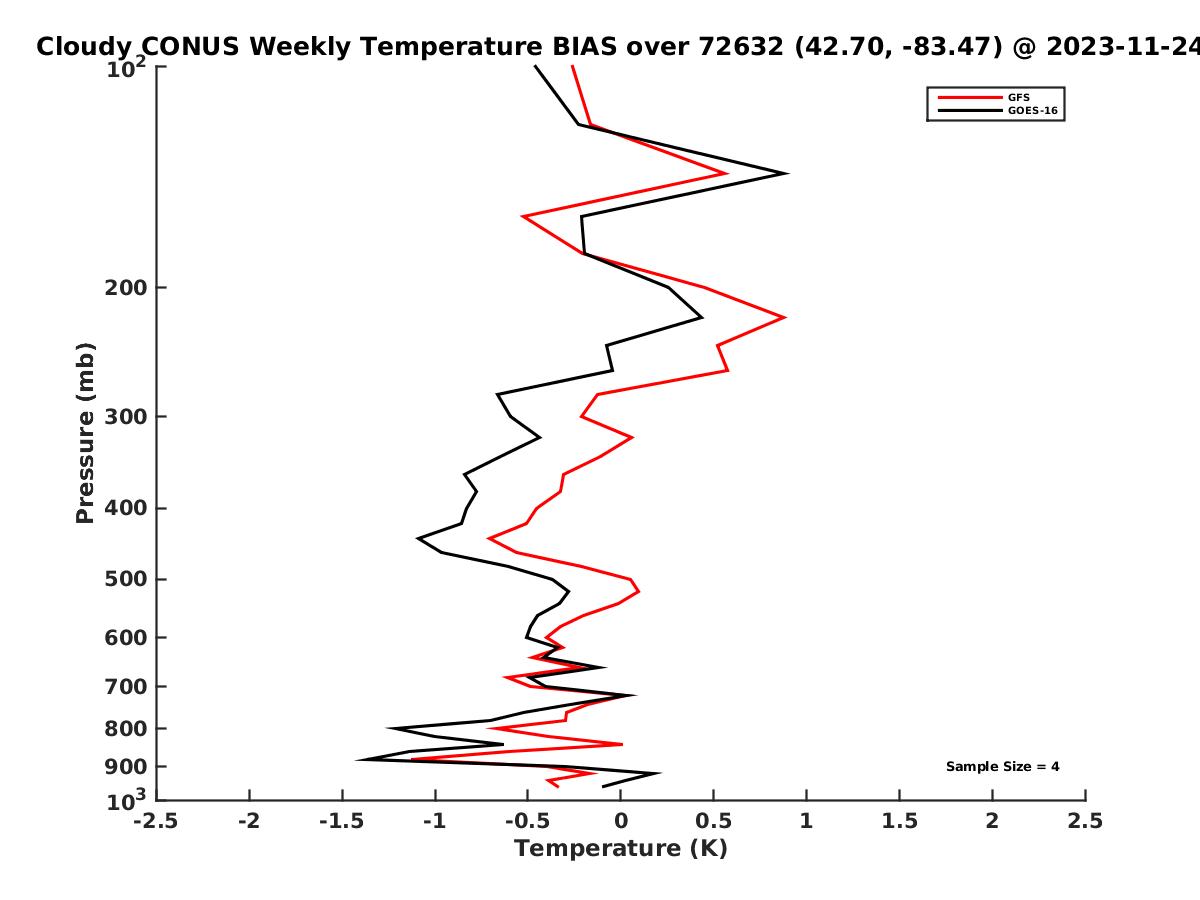 Cloudy CONUS Weekly Temperature BIAS over 72632 (42.70, -83.47) @ 2023-11-24

GFS
GOES-16

Pressure (mb)

$10^2$
200
300
400
500
600
700
800
900
$10^3$

Sample Size = 4

-2.5 -2 -1.5 -1 -0.5 0 0.5 1 1.5 2 2.5

Temperature (K)